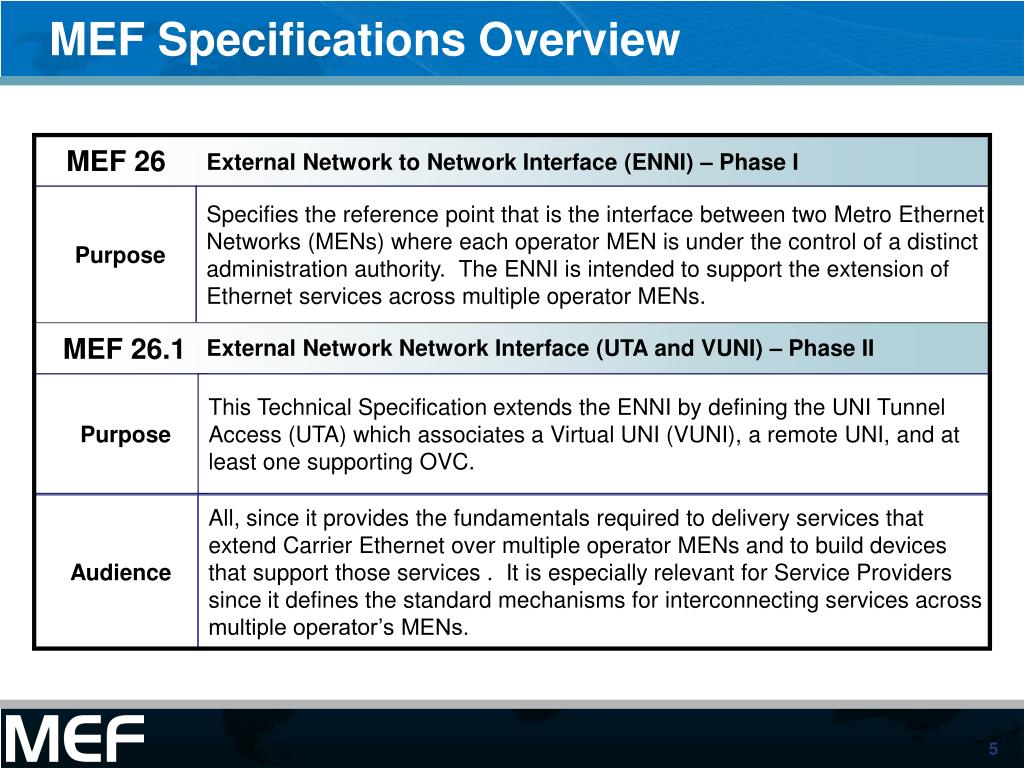 MEF Specifications Overview

| MEF 26 | External Network to Network Interface (ENNI) – Phase I |
|---|---|
| Purpose | Specifies the reference point that is the interface between two Metro Ethernet Networks (MENs) where each operator MEN is under the control of a distinct administration authority. The ENNI is intended to support the extension of Ethernet services across multiple operator MENs. |
| MEF 26.1 | External Network Network Interface (UTA and VUNI) – Phase II |
| Purpose | This Technical Specification extends the ENNI by defining the UNI Tunnel Access (UTA) which associates a Virtual UNI (VUNI), a remote UNI, and at least one supporting OVC. |
| Audience | All, since it provides the fundamentals required to delivery services that extend Carrier Ethernet over multiple operator MENs and to build devices that support those services . It is especially relevant for Service Providers since it defines the standard mechanisms for interconnecting services across multiple operator's MENs. |

MEF

5